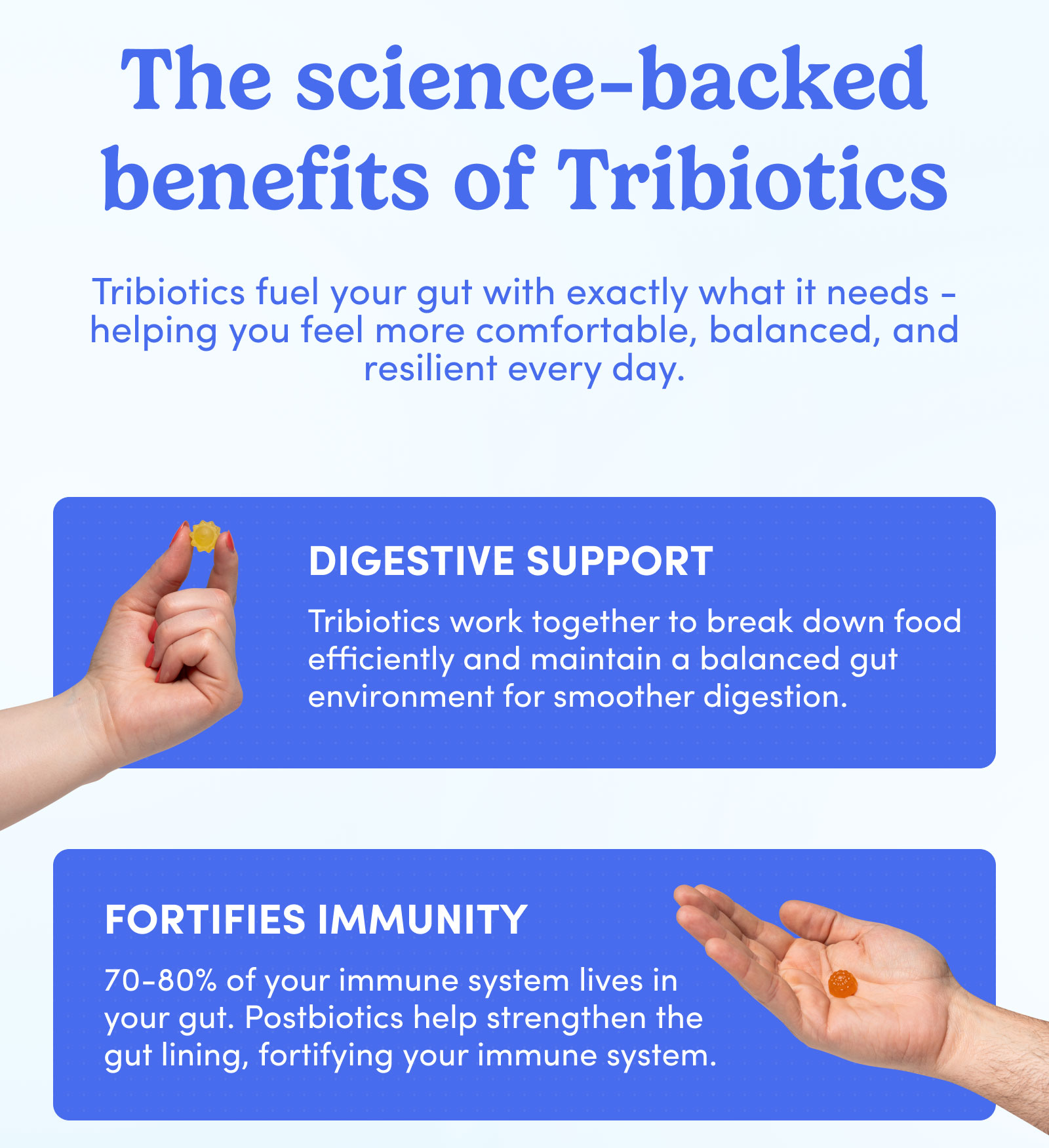 The science-backed benefits of Tribiotics

Tribiotics fuel your gut with exactly what it needs - helping you feel more comfortable, balanced, and resilient every day.

DIGESTIVE SUPPORT

Tribiotics work together to break down food efficiently and maintain a balanced gut environment for smoother digestion.

FORTIFIES IMMUNITY

70-80% of your immune system lives in your gut. Postbiotics help strengthen the gut lining, fortifying your immune system.